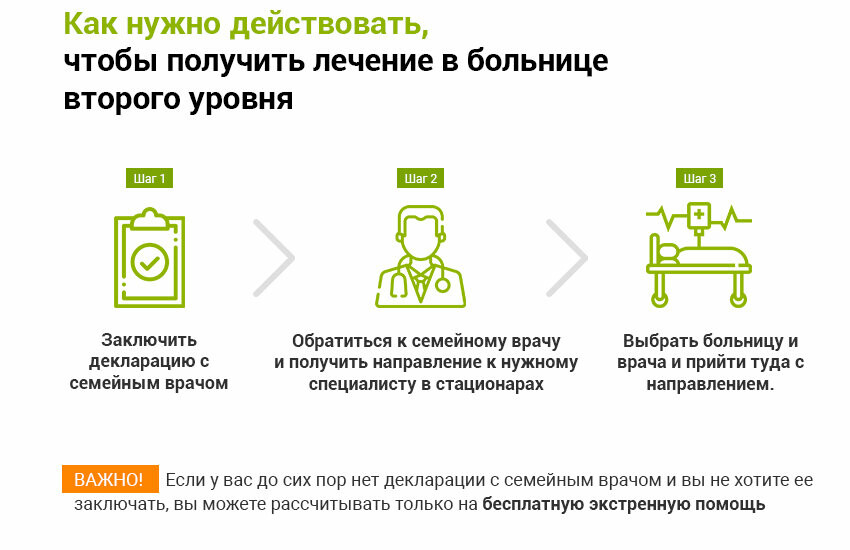 Как нужно действовать, чтобы получить лечение в больнице второго уровня

Шаг 1

Заключить декларацию с семейным врачом

Шаг 2

Обратиться к семейному врачу и получить направление к нужному специалисту в стационарах

Шаг 3

Выбрать больницу и врача и прийти туда с направлением.

ВАЖНО! Если у вас до сих пор нет декларации с семейным врачом и вы не хотите ее заключать, вы можете рассчитывать только на бесплатную экстренную помощь